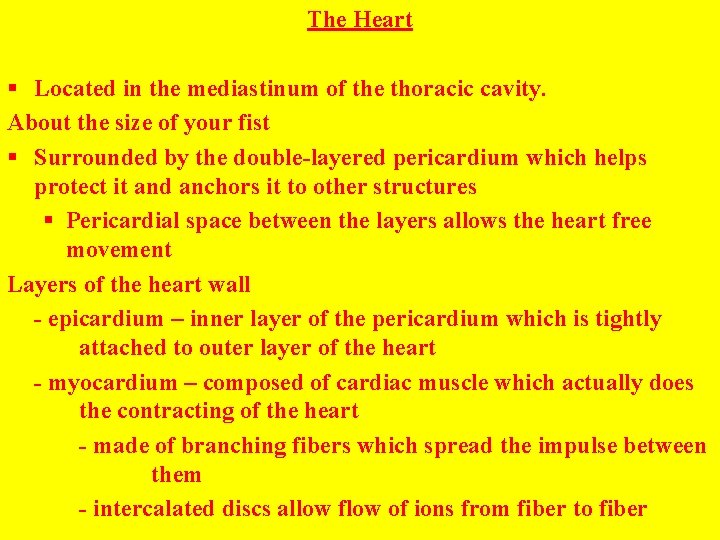 The Heart

▪ Located in the mediastinum of the thoracic cavity.

About the size of your fist

▪ Surrounded by the double-layered pericardium which helps protect it and anchors it to other structures

▪ Pericardial space between the layers allows the heart free movement

Layers of the heart wall

- epicardium – inner layer of the pericardium which is tightly attached to outer layer of the heart

- myocardium – composed of cardiac muscle which actually does the contracting of the heart

- made of branching fibers which spread the impulse between them

- intercalated discs allow flow of ions from fiber to fiber